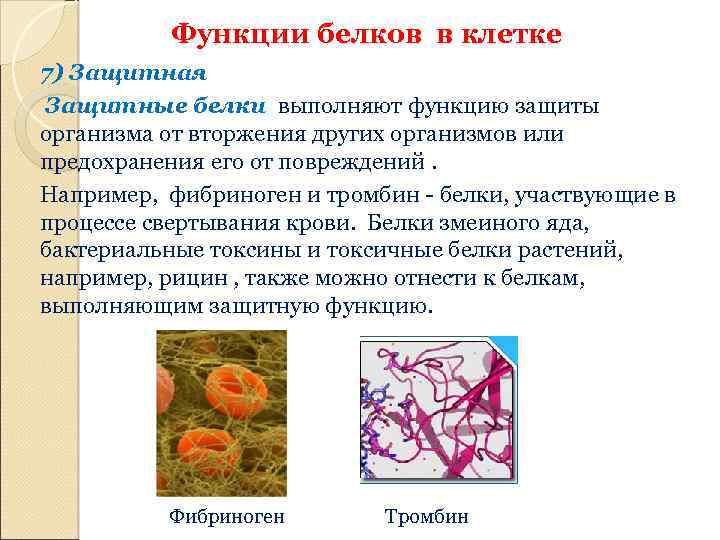 Функции белков в клетке

7) Защитная

Защитные белки выполняют функцию защиты организма от вторжения других организмов или предохранения его от повреждений .

Например, фибриноген и тромбин - белки, участвующие в процессе свертывания крови. Белки змеиного яда, бактериальные токсины и токсичные белки растений, например, рицин , также можно отнести к белкам, выполняющим защитную функцию.

Фибриноген

Тромбин